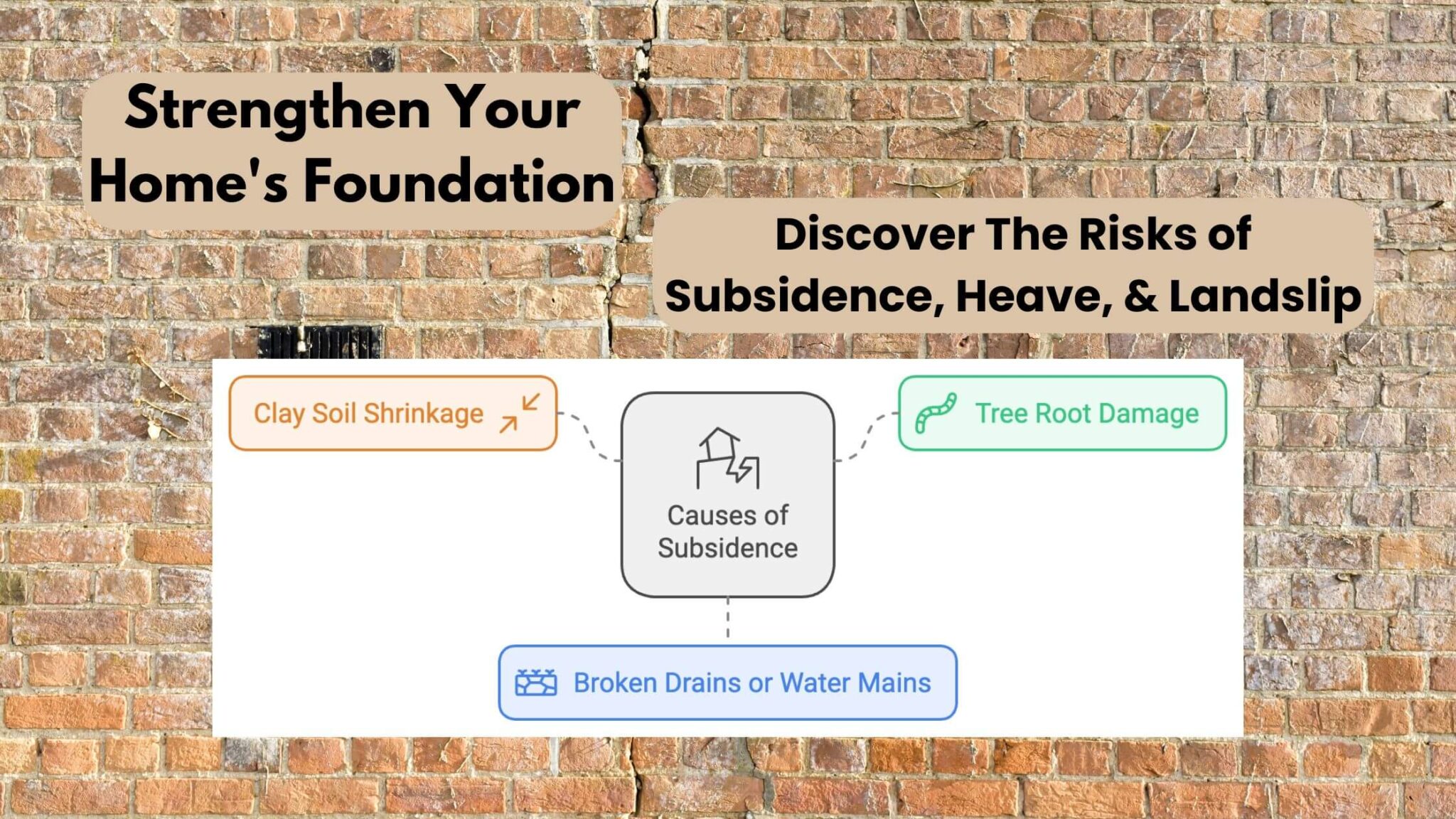 Strengthen Your Home's Foundation

Discover The Risks of Subsidence, Heave, & Landslip

Clay Soil Shrinkage

Causes of Subsidence

Tree Root Damage

Broken Drains or Water Mains